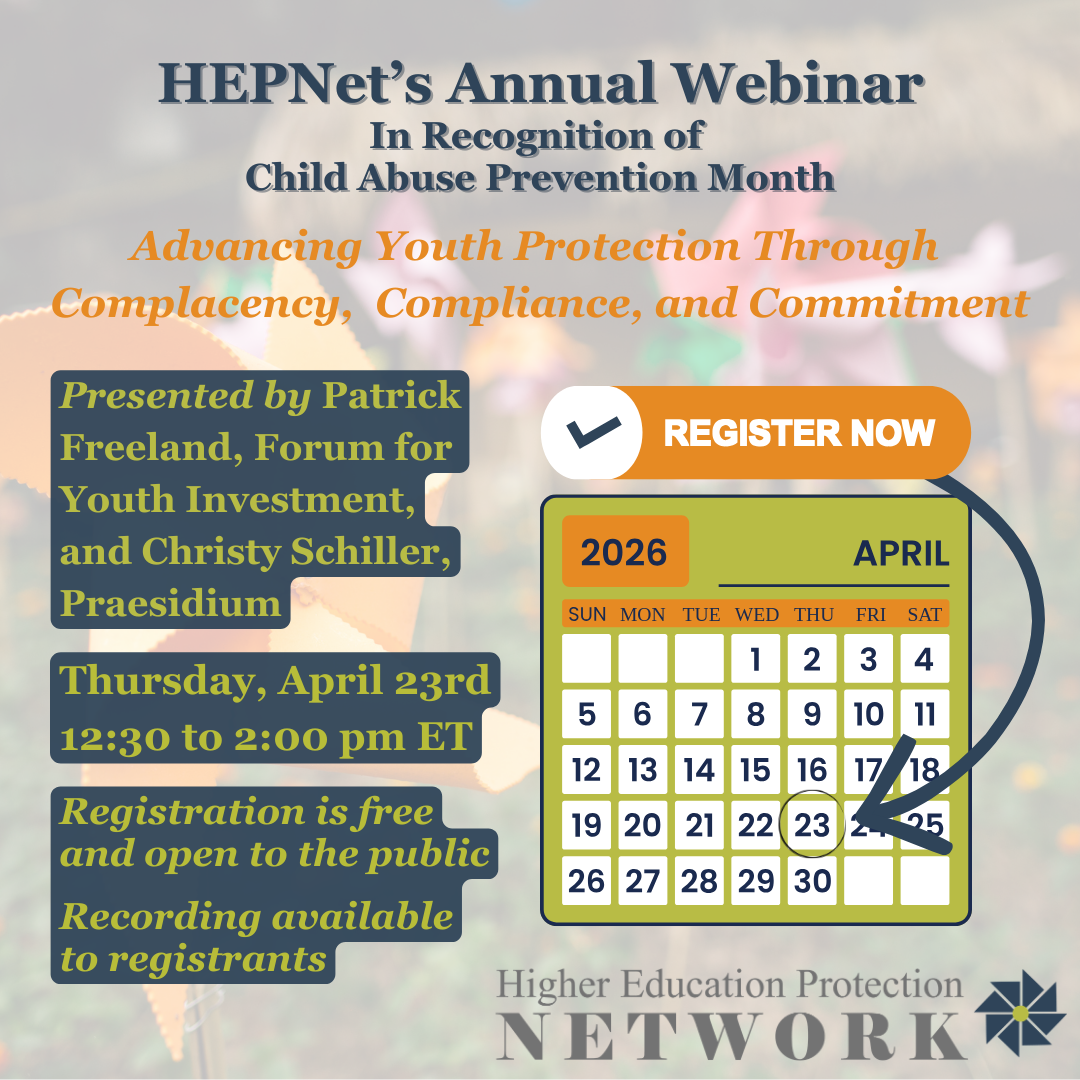 HEPNet's Annual Webinar
In Recognition of
Child Abuse Prevention Month

Advancing Youth Protection Through Complacency, Compliance, and Commitment

Presented by Patrick Freeland, Forum for Youth Investment, and Christy Schiller, Praesidium

Thursday, April 23rd
12:30 to 2:00 pm ET

Registration is free and open to the public

Recording available to registrants

REGISTER NOW

2026 APRIL

| SUN | MON | TUE | WED | THU | FRI | SAT |
|---|---|---|---|---|---|---|
| | | | 1 | 2 | 3 | 4 |
| 5 | 6 | 7 | 8 | 9 | 10 | 11 |
| 12 | 13 | 14 | 15 | 16 | 17 | 18 |
| 19 | 20 | 21 | 22 | 23 | 24 | 25 |
| 26 | 27 | 28 | 29 | 30 | | |

Higher Education Protection
NETWORK